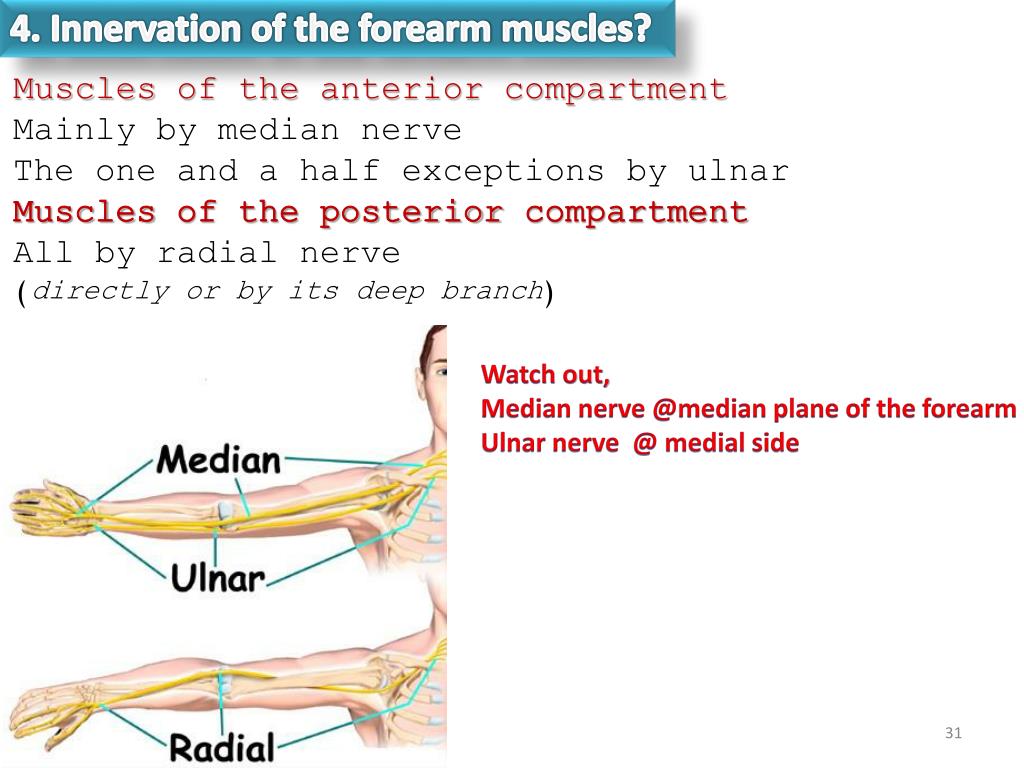 4. Innervation of the forearm muscles?

Muscles of the anterior compartment
Mainly by median nerve
The one and a half exceptions by ulnar
Muscles of the posterior compartment
All by radial nerve
(directly or by its deep branch)

Median

Ulnar

Radial

Watch out,
Median nerve @median plane of the forearm
Ulnar nerve @ medial side

31